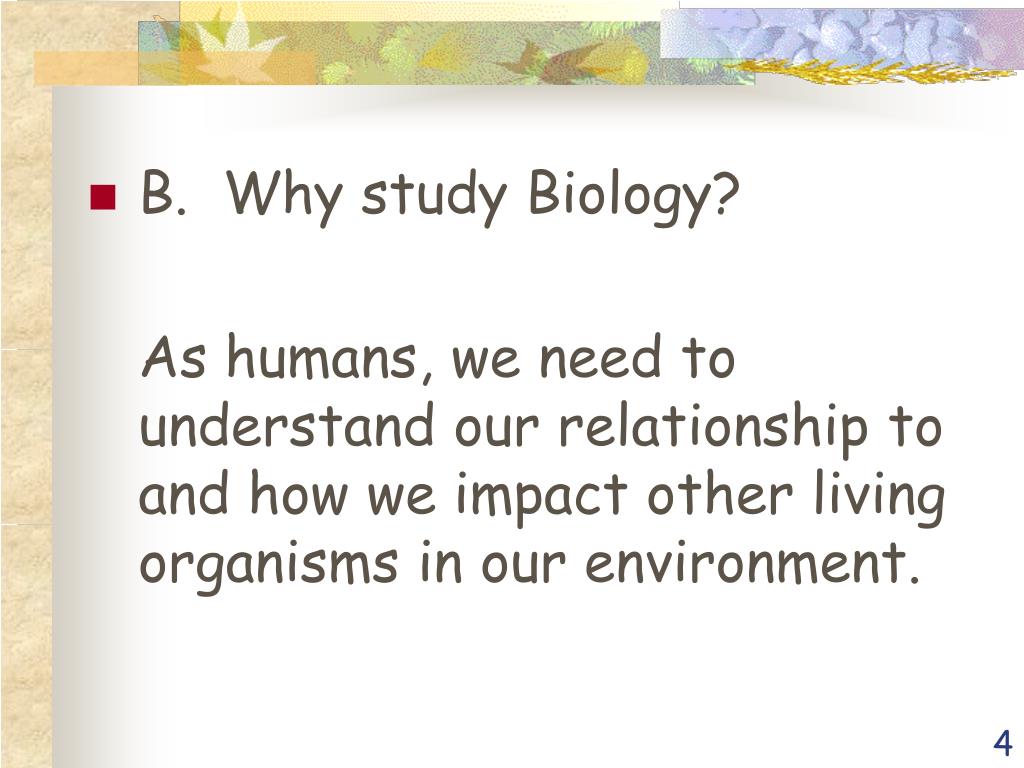 B. Why study Biology?

As humans, we need to understand our relationship to and how we impact other living organisms in our environment.

4